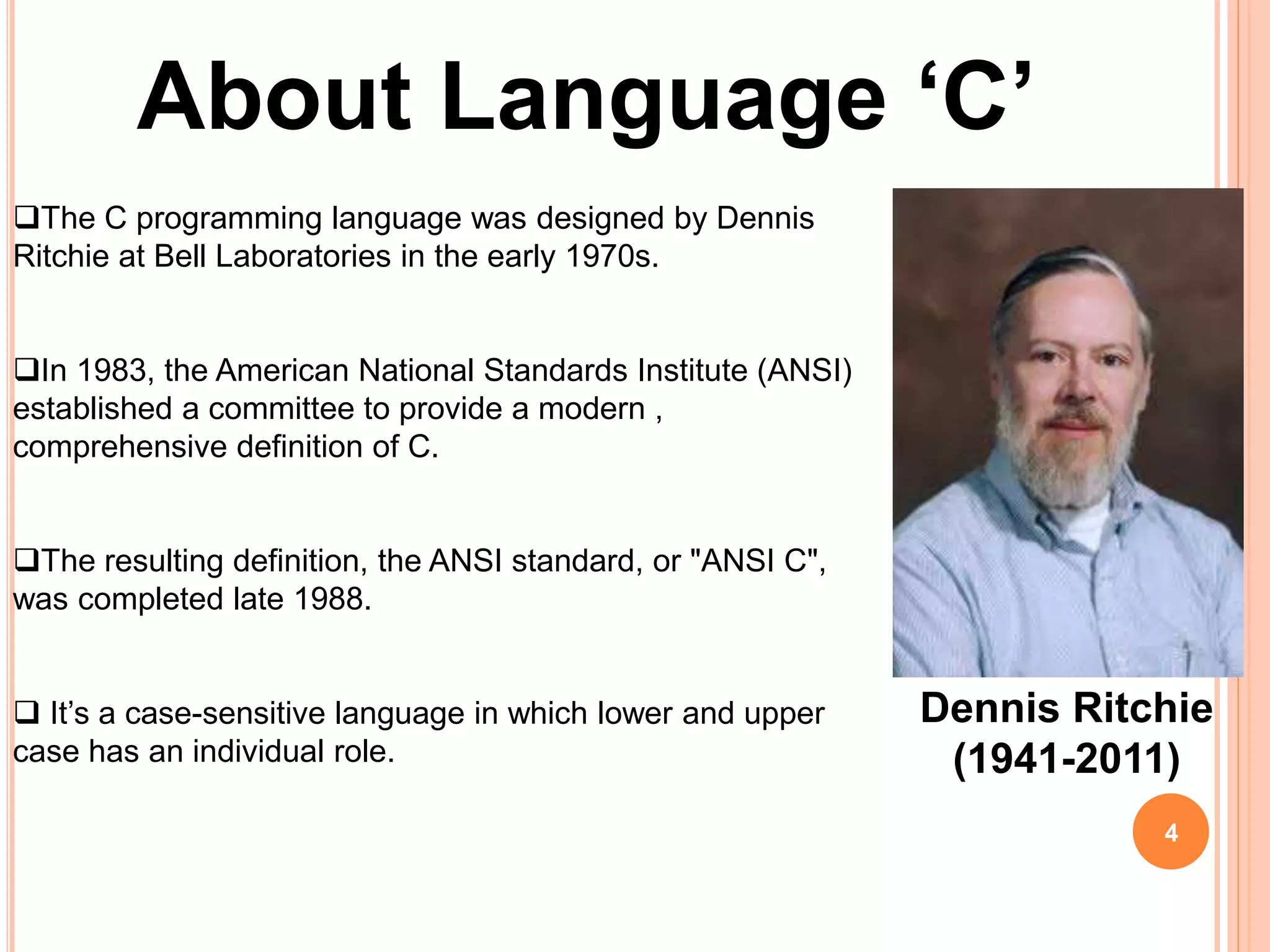 About Language ‘C’

❑The C programming language was designed by Dennis Ritchie at Bell Laboratories in the early 1970s.

❑In 1983, the American National Standards Institute (ANSI) established a committee to provide a modern , comprehensive definition of C.

❑The resulting definition, the ANSI standard, or "ANSI C", was completed late 1988.

❑ It’s a case-sensitive language in which lower and upper case has an individual role.

Dennis Ritchie (1941-2011)

4